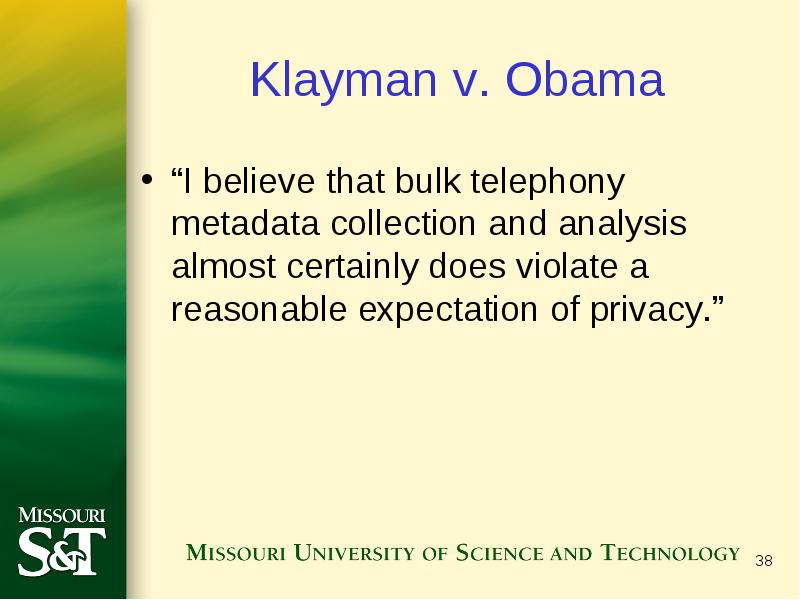 Klayman v. Obama

• “I believe that bulk telephony metadata collection and analysis almost certainly does violate a reasonable expectation of privacy.”

MISSOURI S&T

MISSOURI UNIVERSITY OF SCIENCE AND TECHNOLOGY

38